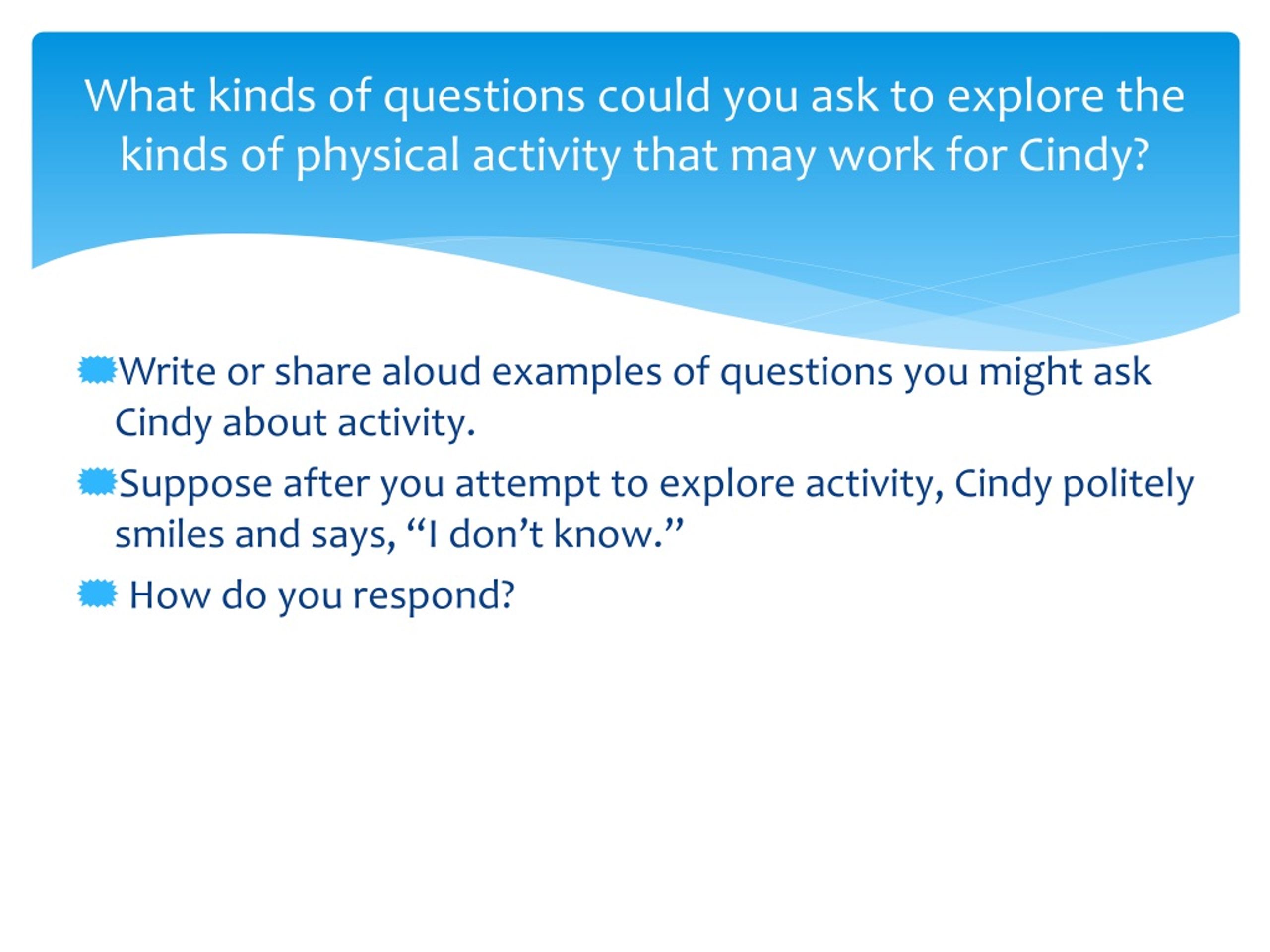 What kinds of questions could you ask to explore the kinds of physical activity that may work for Cindy?

Write or share aloud examples of questions you might ask Cindy about activity.

Suppose after you attempt to explore activity, Cindy politely smiles and says, “I don’t know.”

How do you respond?